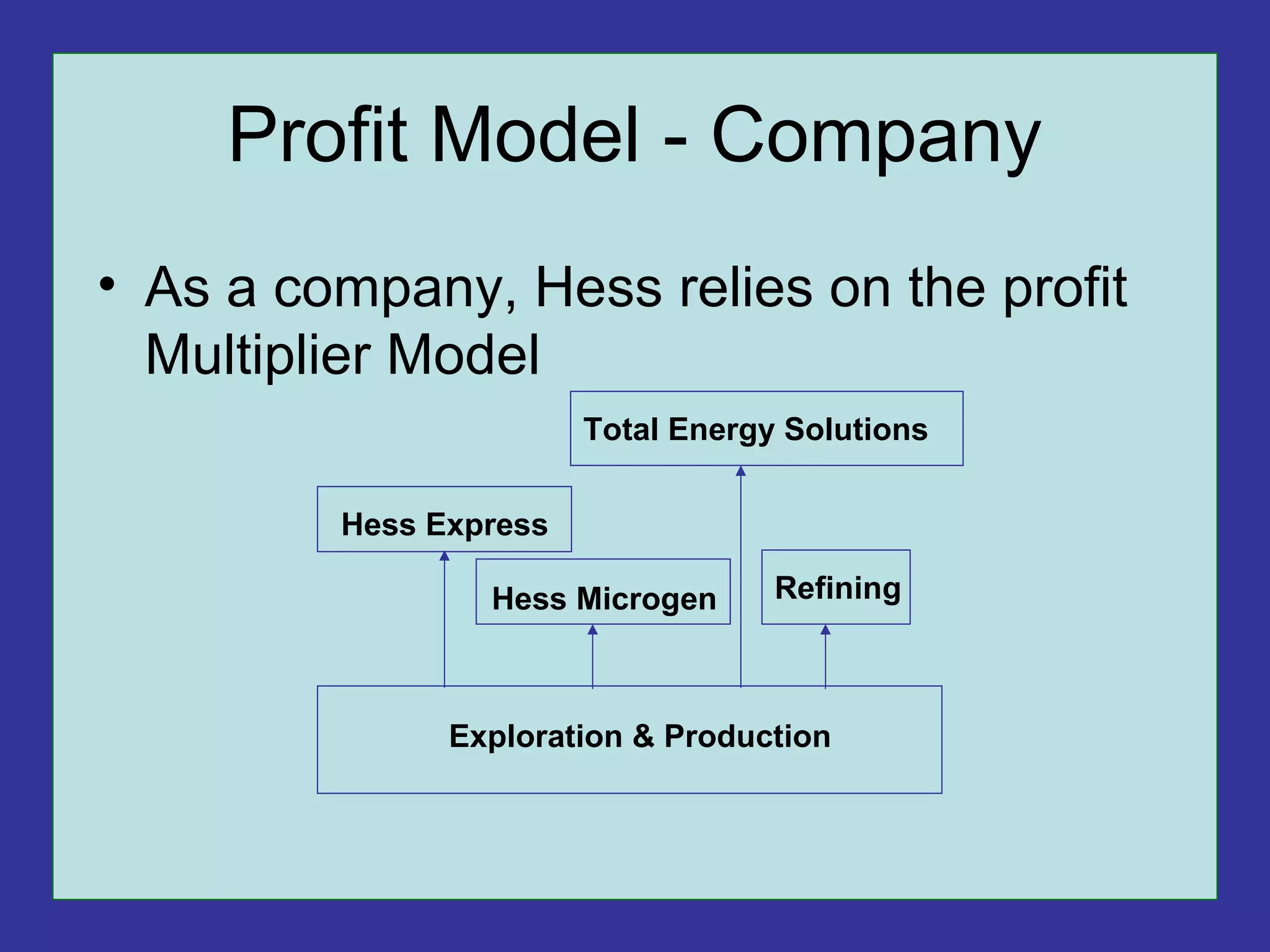 Profit Model - Company

• As a company, Hess relies on the profit Multiplier Model

Total Energy Solutions

Hess Express

Hess Microgen

Refining

Exploration & Production